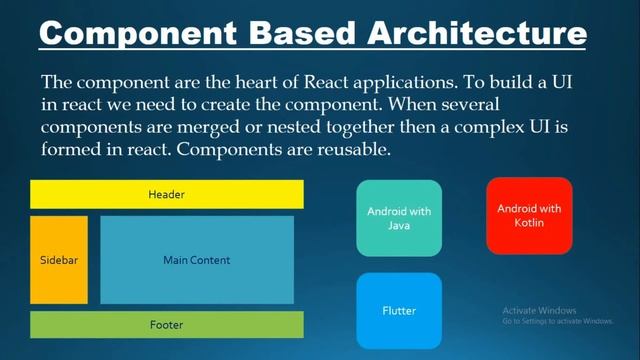 Component Based Architecture

The component are the heart of React applications. To build a UI in react we need to create the component. When several components are merged or nested together then a complex UI is formed in react. Components are reusable.

Header

Sidebar

Main Content

Footer

Android with Java

Android with Kotlin

Flutter

Activate Windows
Go to Settings to activate Windows.